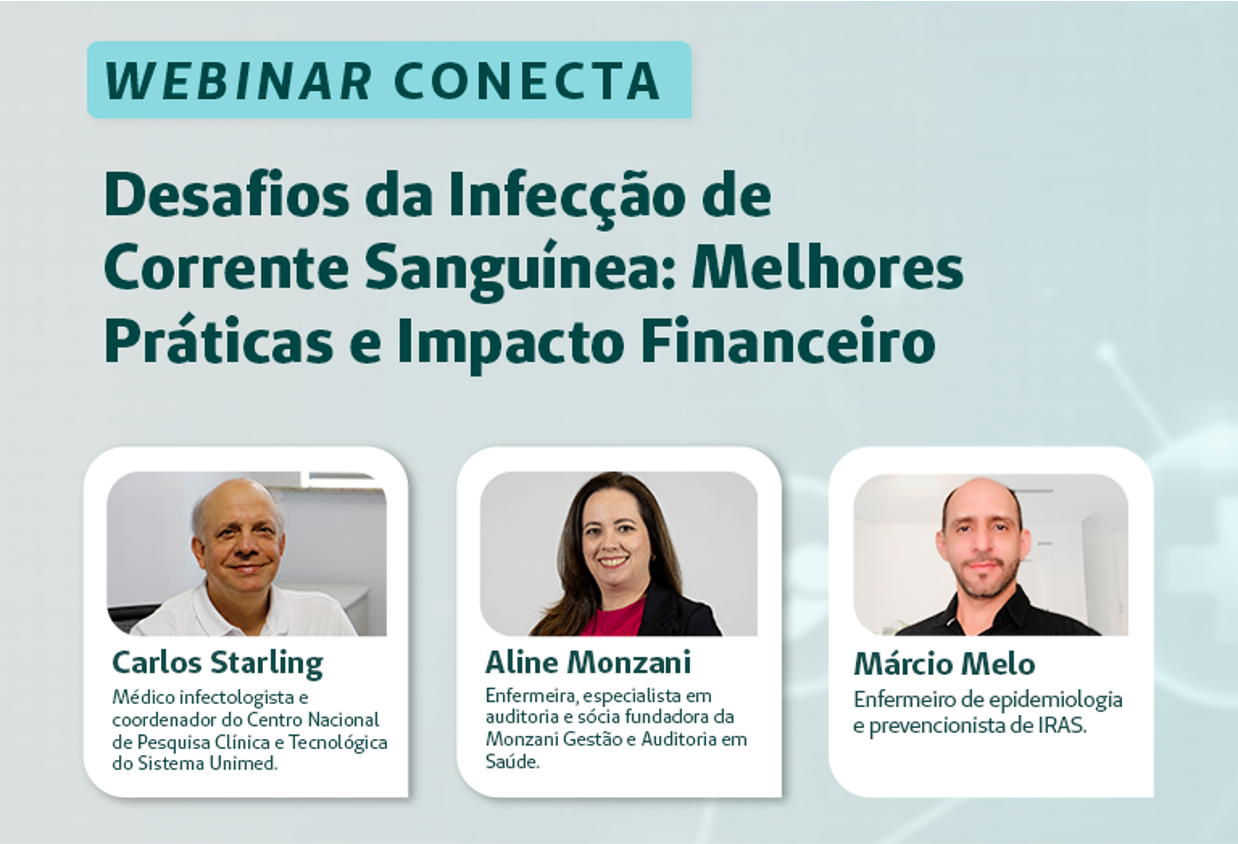 WEBINAR CONECTA

Desafios da Infecção de Corrente Sanguínea: Melhores Práticas e Impacto Financeiro

Carlos Starling
Médico infectologista e coordenador do Centro Nacional de Pesquisa Clínica e Tecnológica do Sistema Unimed.

Aline Monzani
Enfermeira, especialista em auditoria e sócia fundadora da Monzani Gestão e Auditoria em Saúde.

Márcio Melo
Enfermeiro de epidemiologia e prevencionista de IRAS.